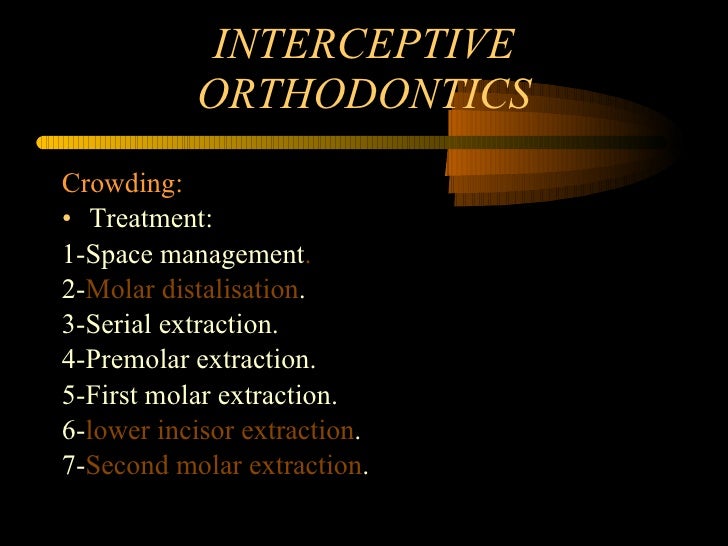 INTERCEPTIVE ORTHODONTICS

Crowding:
• Treatment:
1-Space management.
2-Molar distalisation.
3-Serial extraction.
4-Premolar extraction.
5-First molar extraction.
6-lower incisor extraction.
7-Second molar extraction.